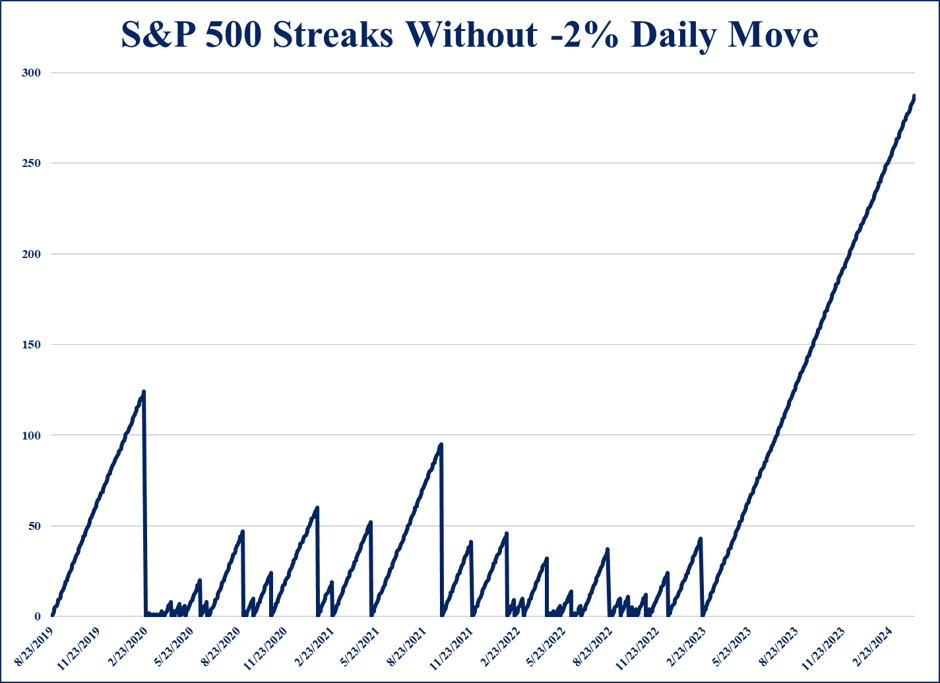 S&P 500 Streaks Without -2% Daily Move

300
250
200
150
100
50
0

8/23/2019
11/23/2019
2/23/2020
5/23/2020
8/23/2020
11/23/2020
2/23/2021
5/23/2021
8/23/2021
11/23/2021
2/23/2022
5/23/2022
8/23/2022
11/23/2022
2/23/2023
5/23/2023
8/23/2023
11/23/2023
2/23/2024